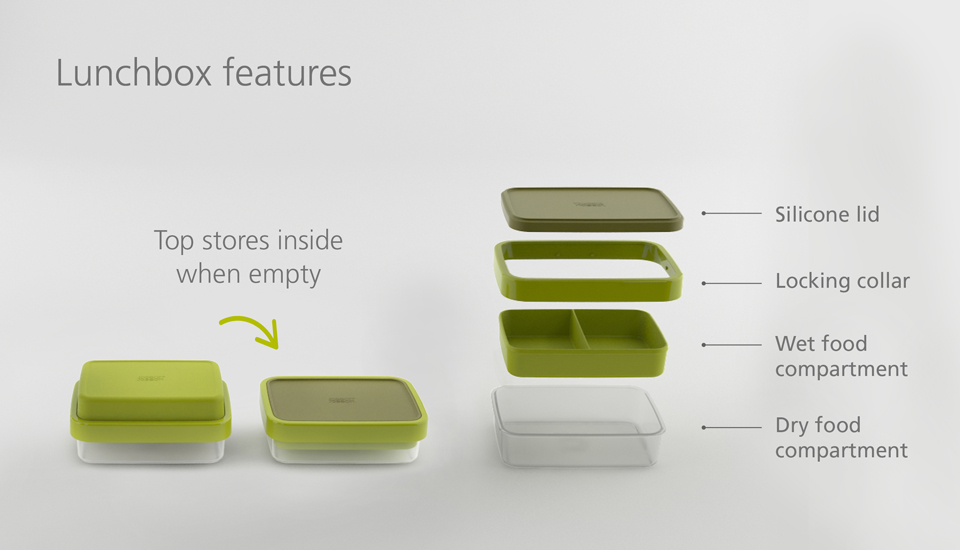 Lunchbox features

Top stores inside when empty

Silicone lid

Locking collar

Wet food compartment

Dry food compartment